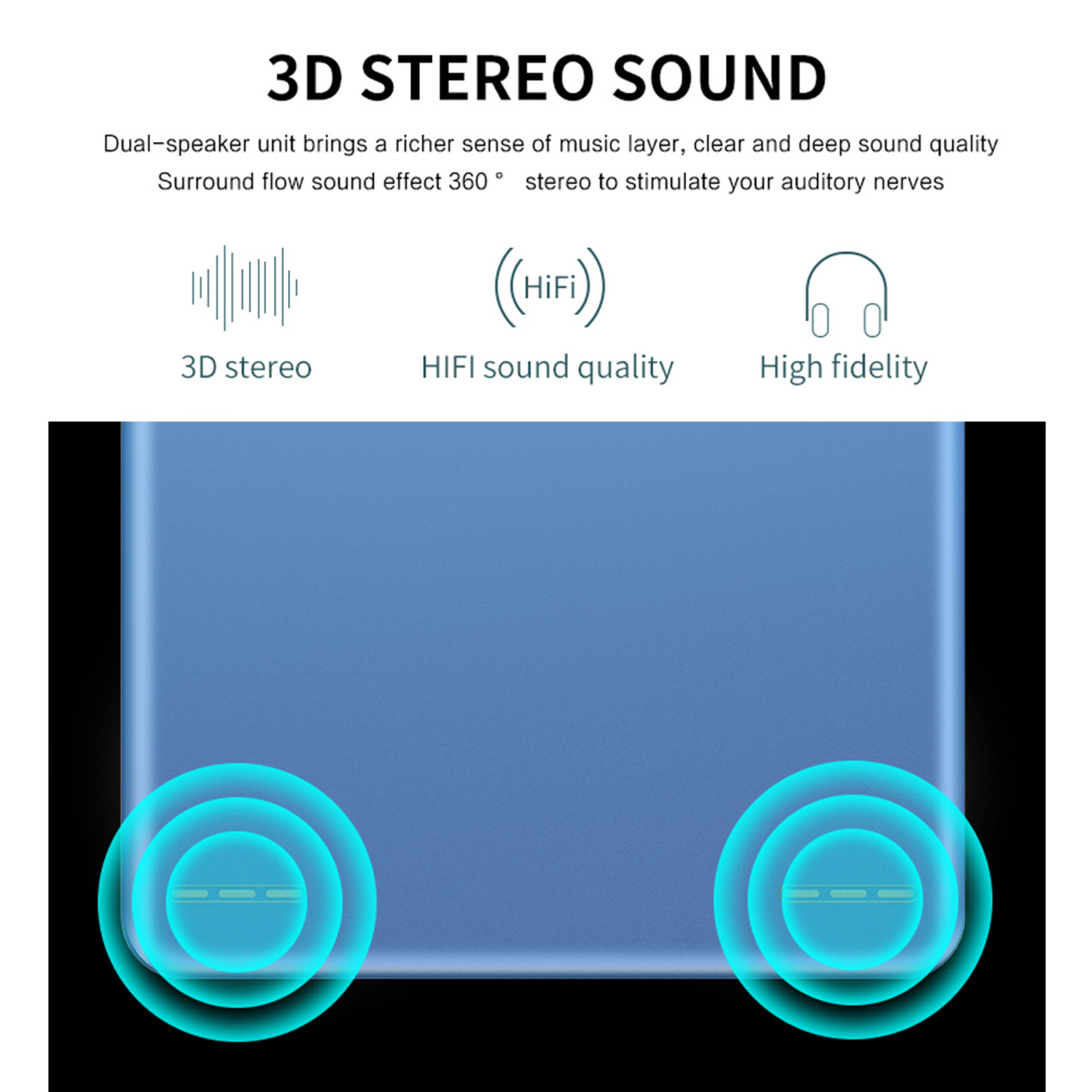 3D STEREO SOUND

Dual-speaker unit brings a richer sense of music layer, clear and deep sound quality
Surround flow sound effect 360 ° stereo to stimulate your auditory nerves

3D stereo

HiFi

HIFI sound quality

High fidelity